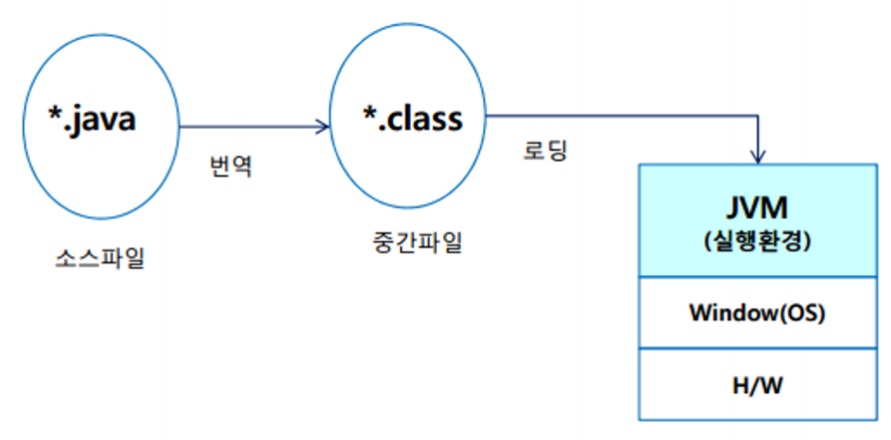 *.java

번역

소스파일

*.class

로딩

중간파일

JVM
(실행환경)

Window(OS)

H/W